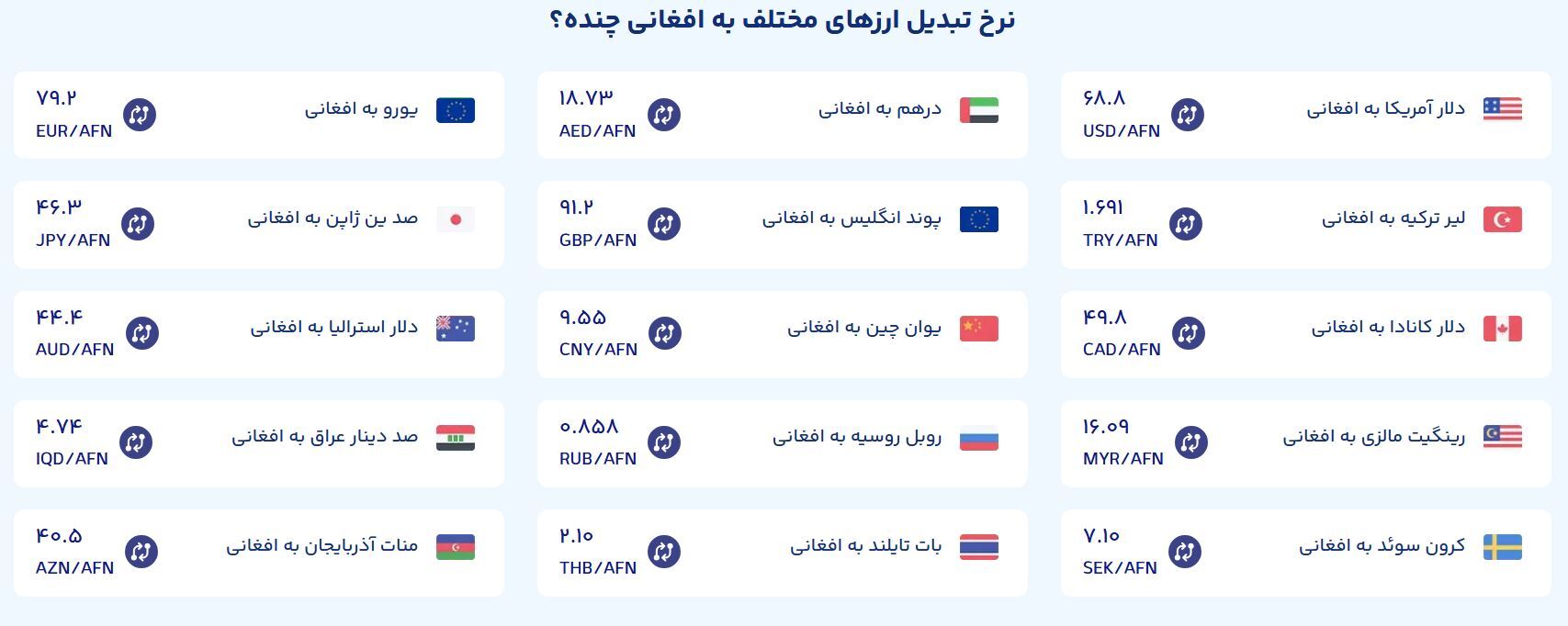 نرخ تبدیل ارزهای مختلف به افغانی چنده؟

دلار آمریکا به افغانی
۶۸.۸
USD/AFN

درهم به افغانی
۱۸.۷۳
AED/AFN

یورو به افغانی
۷۹.۲
EUR/AFN

لیر ترکیه به افغانی
۱.۶۹۱
TRY/AFN

پوند انگلیس به افغانی
۹۱.۲
GBP/AFN

صد ین ژاپن به افغانی
۴۶.۳
JPY/AFN

دلار کانادا به افغانی
۴۹.۸
CAD/AFN

یوان چین به افغانی
۹.۵۵
CNY/AFN

دلار استرالیا به افغانی
۴۴.۴
AUD/AFN

رینگیت مالزی به افغانی
۱۶.۰۹
MYR/AFN

روبل روسیه به افغانی
۰.۸۵۸
RUB/AFN

صد دینار عراق به افغانی
۴.۷۴
IQD/AFN

کرون سوئد به افغانی
۷.۱۰
SEK/AFN

بات تایلند به افغانی
۲.۱۰
THB/AFN

منات آذربایجان به افغانی
۴۰.۵
AZN/AFN